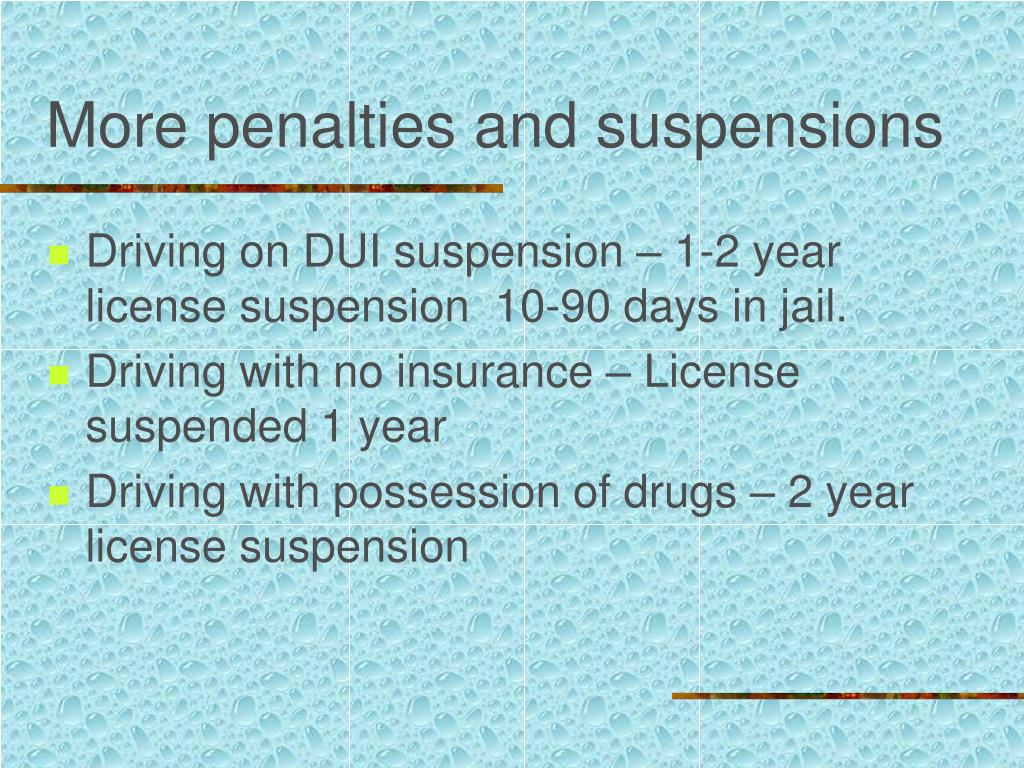 More penalties and suspensions

- Driving on DUI suspension – 1-2 year license suspension  10-90 days in jail.
- Driving with no insurance – License suspended 1 year
- Driving with possession of drugs – 2 year license suspension